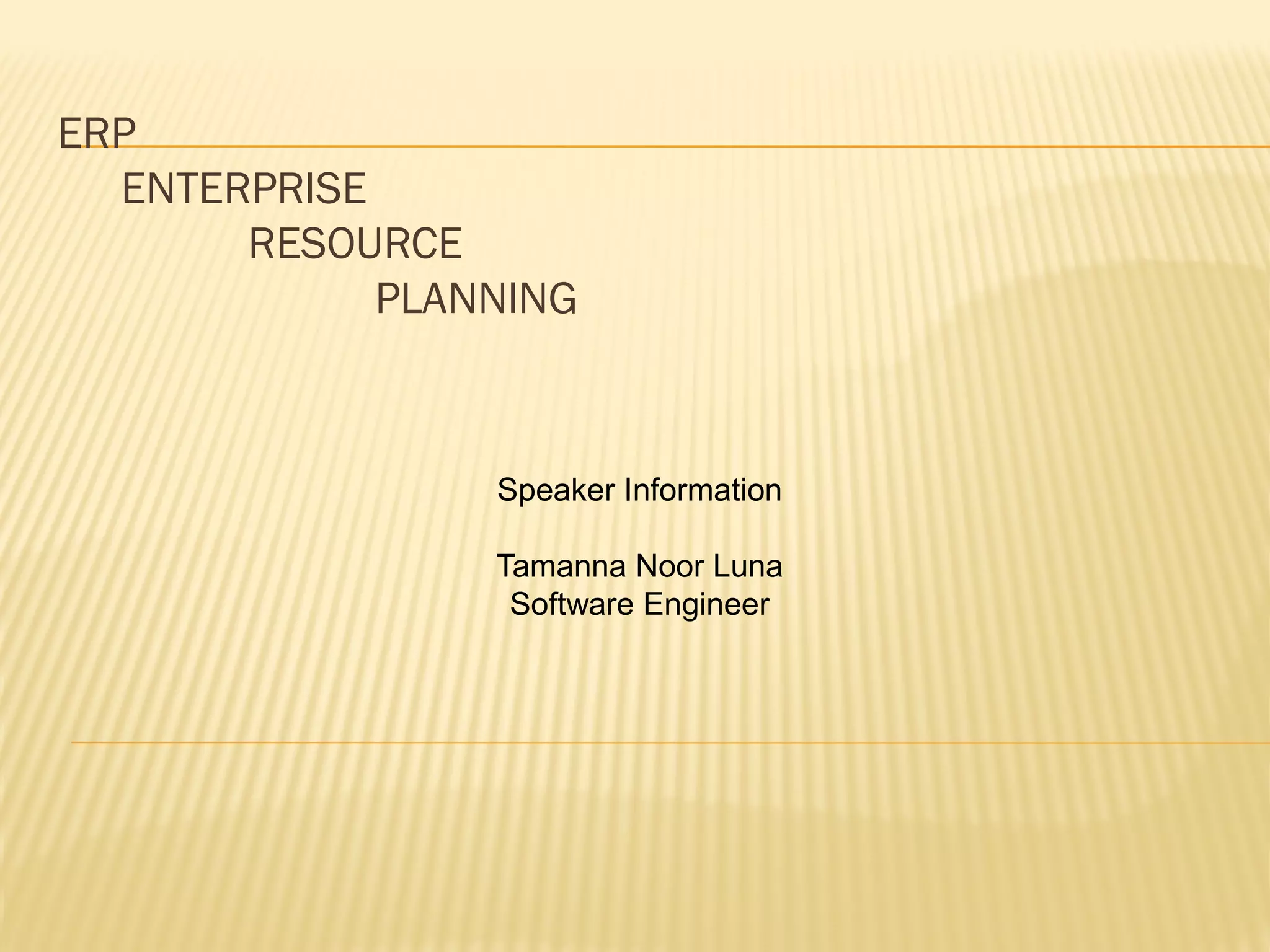 ERP
ENTERPRISE
RESOURCE
PLANNING

Speaker Information

Tamanna Noor Luna
Software Engineer